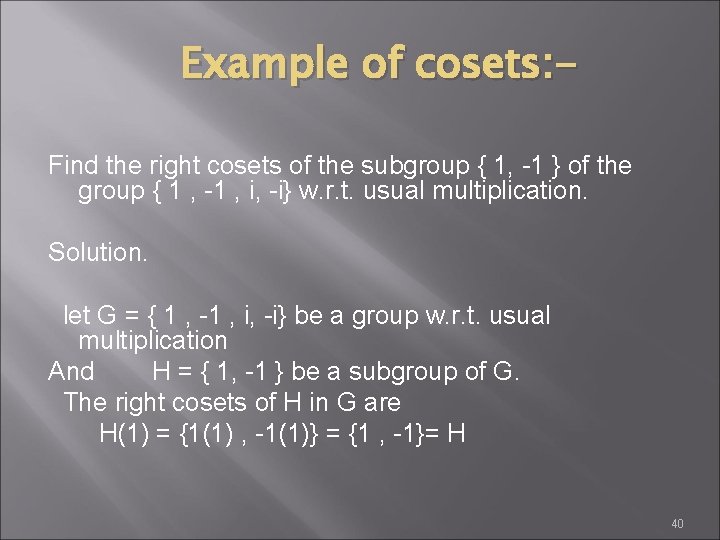 Example of cosets:-

Find the right cosets of the subgroup { 1, -1 } of the group { 1 , -1 , i, -i} w.r.t. usual multiplication.

Solution.

let G = { 1 , -1 , i, -i} be a group w.r.t. usual multiplication
And H = { 1, -1 } be a subgroup of G.
The right cosets of H in G are
H(1) = {1(1) , -1(1)} = {1 , -1}= H

40